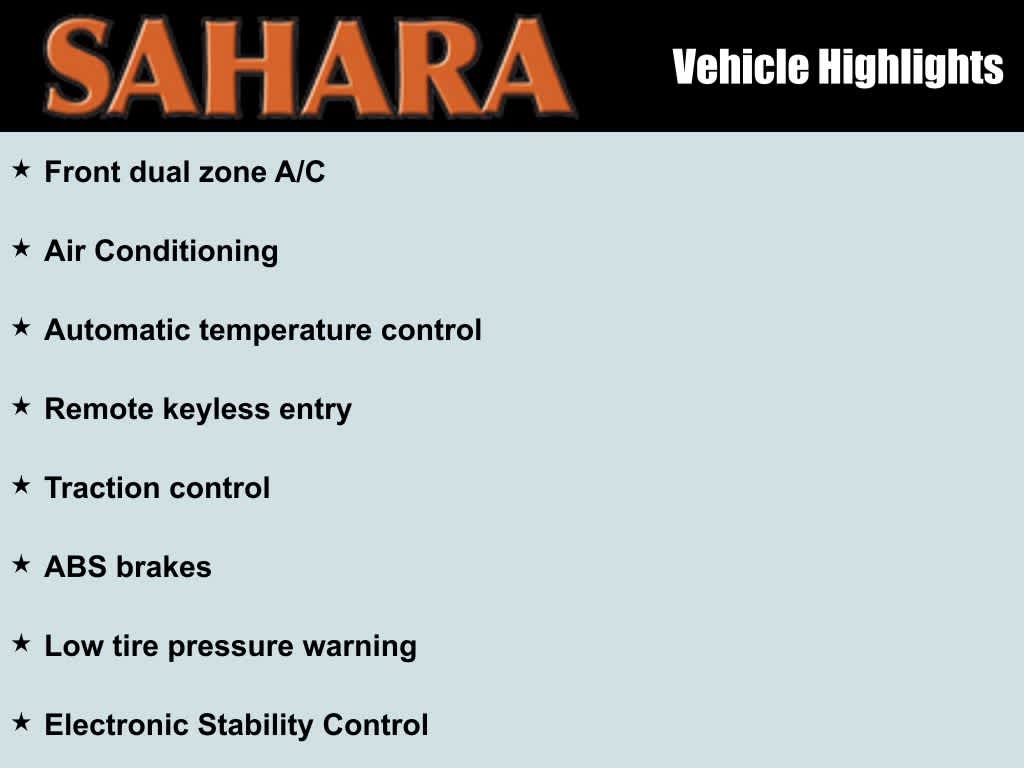 SAHARA

Vehicle Highlights

★ Front dual zone A/C

★ Air Conditioning

★ Automatic temperature control

★ Remote keyless entry

★ Traction control

★ ABS brakes

★ Low tire pressure warning

★ Electronic Stability Control